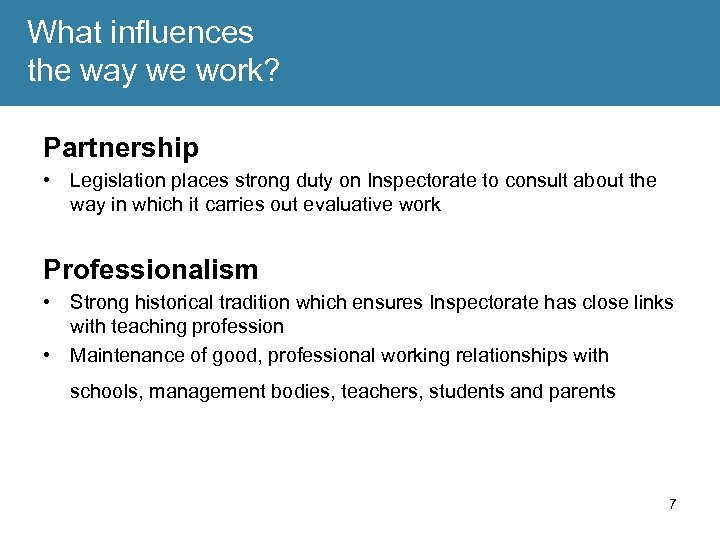 What influences the way we work?

Partnership

• Legislation places strong duty on Inspectorate to consult about the way in which it carries out evaluative work

Professionalism

• Strong historical tradition which ensures Inspectorate has close links with teaching profession
• Maintenance of good, professional working relationships with schools, management bodies, teachers, students and parents

7